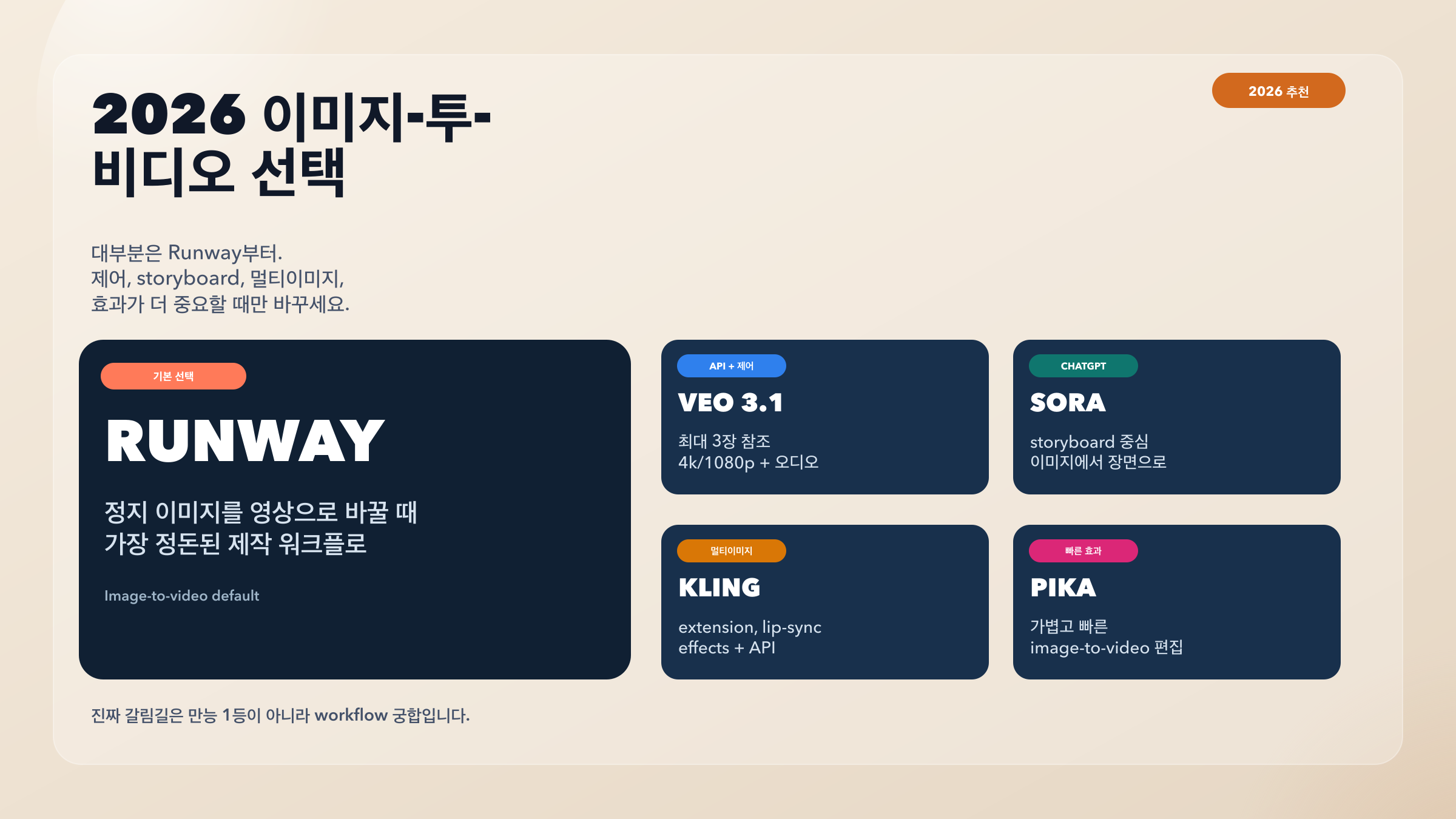 2026 이미지-투-비디오 선택

2026 추천

대부분은 Runway부터.
제어, storyboard, 멀티이미지,
효과가 더 중요할 때만 바꾸세요.

기본 선택

RUNWAY

정지 이미지를 영상으로 바꿀 때
가장 정돈된 제작 워크플로

Image-to-video default

API + 제어

VEO 3.1

최대 3장 참조
4k/1080p + 오디오

CHATGPT

SORA

storyboard 중심
이미지에서 장면으로

멀티이미지

KLING

extension, lip-sync
effects + API

빠른 효과

PIKA

가볍고 빠른
image-to-video 편집

진짜 갈림길은 만능 1등이 아니라 workflow 궁합입니다.